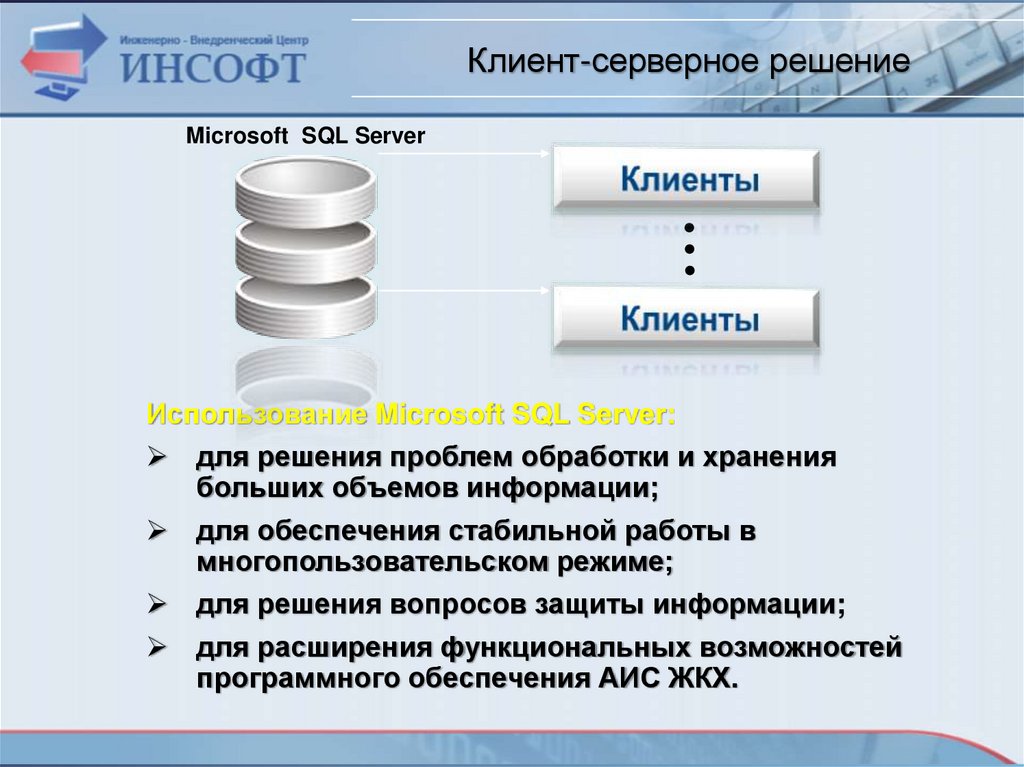 Инженерно - Внедренческий Центр
ИНСОФТ

Клиент-серверное решение

Microsoft SQL Server

Клиенты

Клиенты

Использование Microsoft SQL Server:

➢ для решения проблем обработки и хранения больших объемов информации;

➢ для обеспечения стабильной работы в многопользовательском режиме;

➢ для решения вопросов защиты информации;

➢ для расширения функциональных возможностей программного обеспечения АИС ЖКХ.